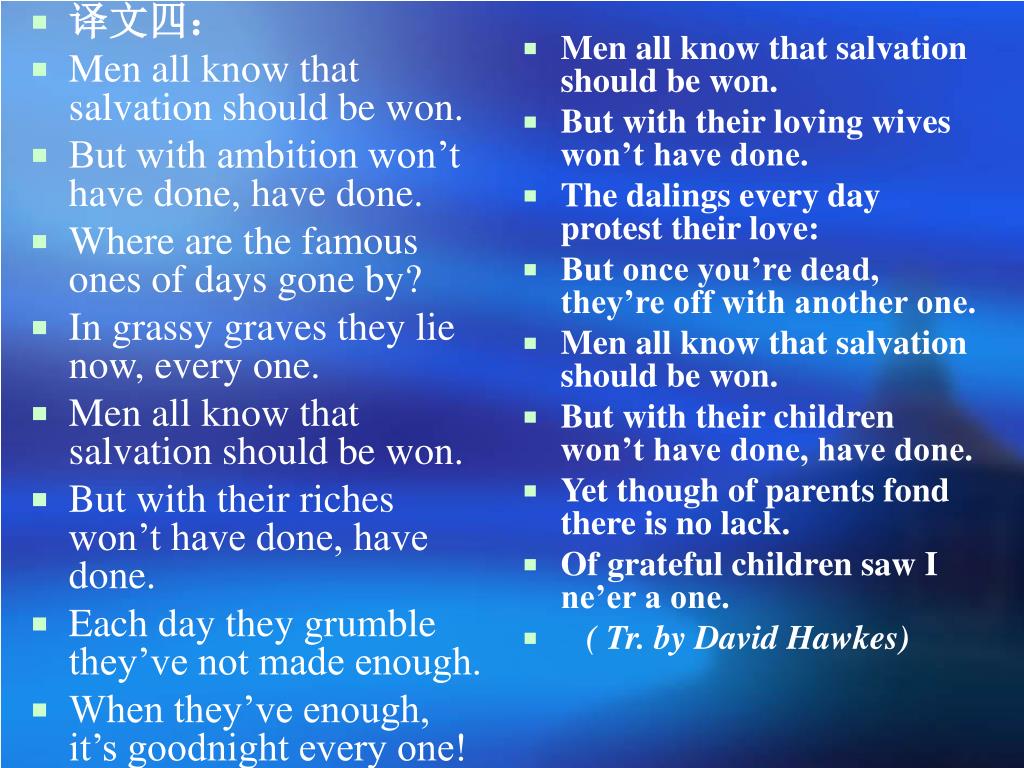 译文四：

Men all know that salvation should be won.

But with ambition won’t have done, have done.

Where are the famous ones of days gone by?

In grassy graves they lie now, every one.

Men all know that salvation should be won.

But with their riches won’t have done, have done.

Each day they grumble they’ve not made enough.

When they’ve enough, it’s goodnight every one!

Men all know that salvation should be won.

But with their loving wives won’t have done.

The dalings every day protest their love:

But once you’re dead, they’re off with another one.

Men all know that salvation should be won.

But with their children won’t have done, have done.

Yet though of parents fond there is no lack.

Of grateful children saw I ne’er a one.

( Tr. by David Hawkes)